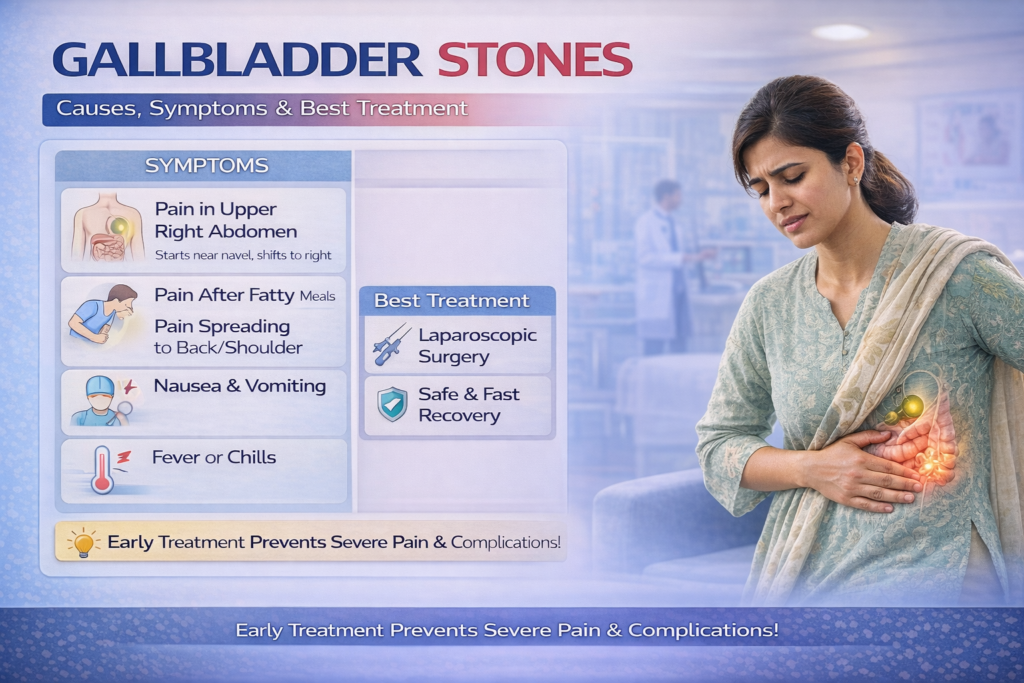 GALLBLADDER STONES

Causes, Symptoms & Best Treatment

SYMPTOMS

Pain in Upper Right Abdomen
Starts near navel, shifts to right

Pain After Fatty Meals
Pain Spreading to Back/Shoulder

Nausea & Vomiting

Fever or Chills

Best Treatment

Laparoscopic Surgery

Safe & Fast Recovery

Early Treatment Prevents Severe Pain & Complications!

Early Treatment Prevents Severe Pain & Complications!